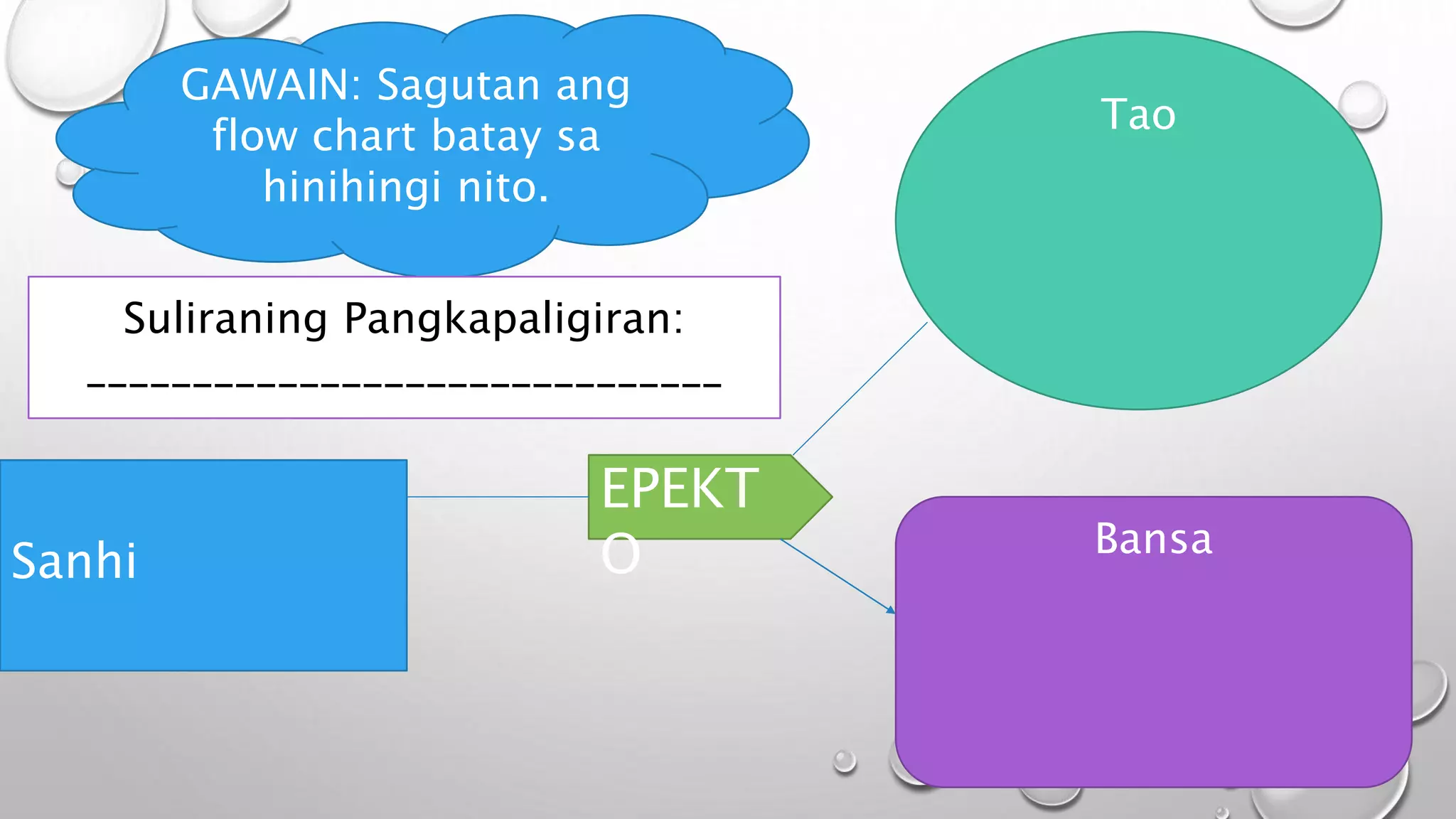 GAWAIN: Sagutan ang flow chart batay sa hinihingi nito.

Tao

Suliraning Pangkapaligiran:
_______________________________

Sanhi

EPEKTO

Bansa